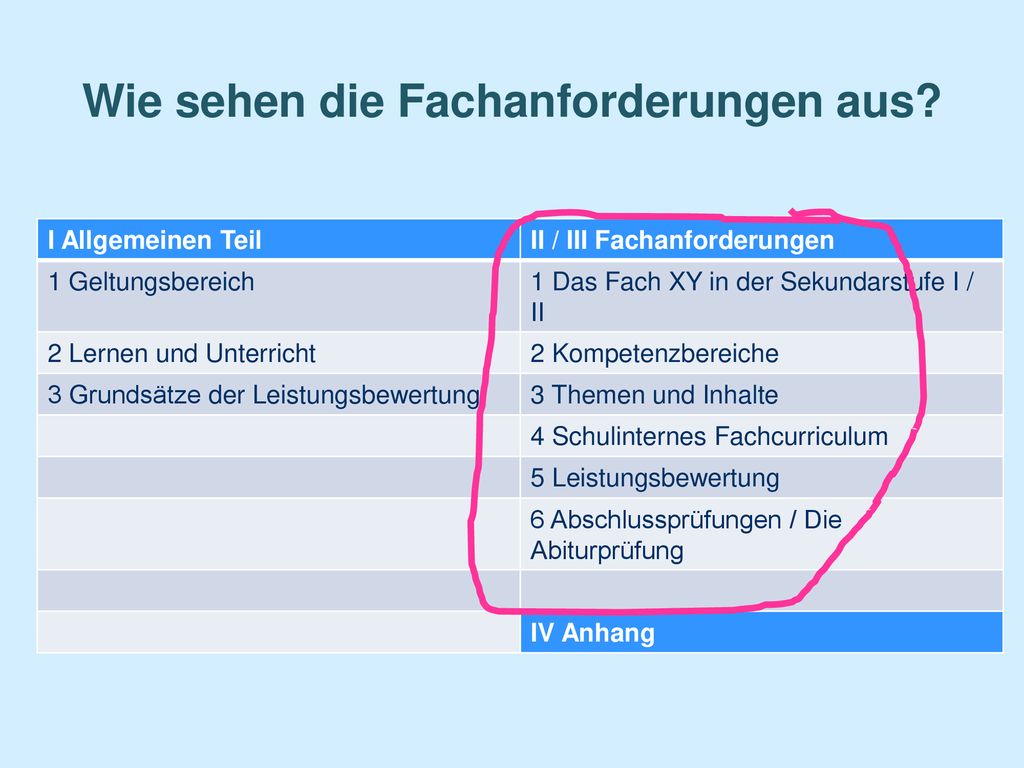 Wie sehen die Fachanforderungen aus?

| I Allgemeinen Teil | II / III Fachanforderungen |
|---|---|
| 1 Geltungsbereich | 1 Das Fach XY in der Sekundarstufe I / II |
| 2 Lernen und Unterricht | 2 Kompetenzbereiche |
| 3 Grundsätze der Leistungsbewertung | 3 Themen und Inhalte |
| | 4 Schulinternes Fachcurriculum |
| | 5 Leistungsbewertung |
| | 6 Abschlussprüfungen / Die Abiturprüfung |
| | |
| | IV Anhang |